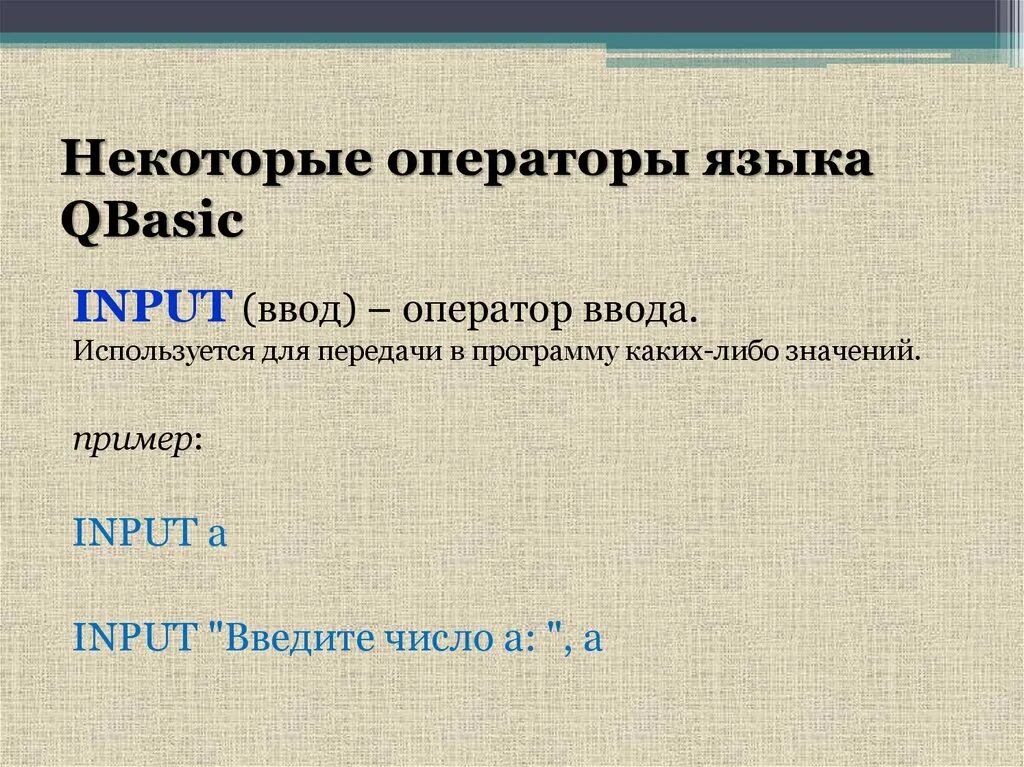 Некоторые операторы языка QBasic

INPUT (ввод) – оператор ввода.
Используется для передачи в программу каких-либо значений.

пример:

INPUT a

INPUT "Введите число а: ", a